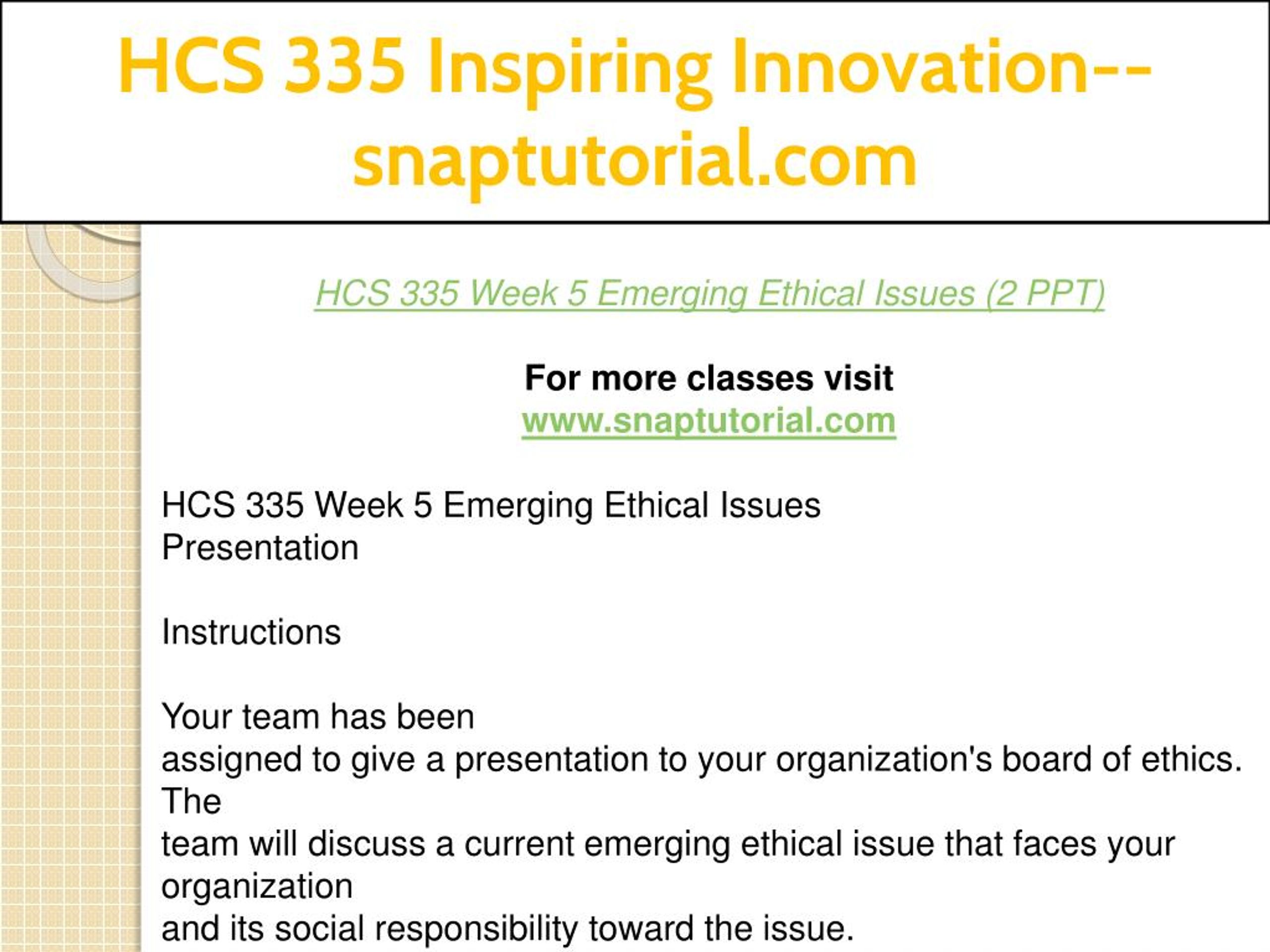 HCS 335 Inspiring Innovation--snaptutorial.com

HCS 335 Week 5 Emerging Ethical Issues (2 PPT)

For more classes visit
www.snaptutorial.com

HCS 335 Week 5 Emerging Ethical Issues Presentation

Instructions

Your team has been assigned to give a presentation to your organization's board of ethics. The team will discuss a current emerging ethical issue that faces your organization and its social responsibility toward the issue.